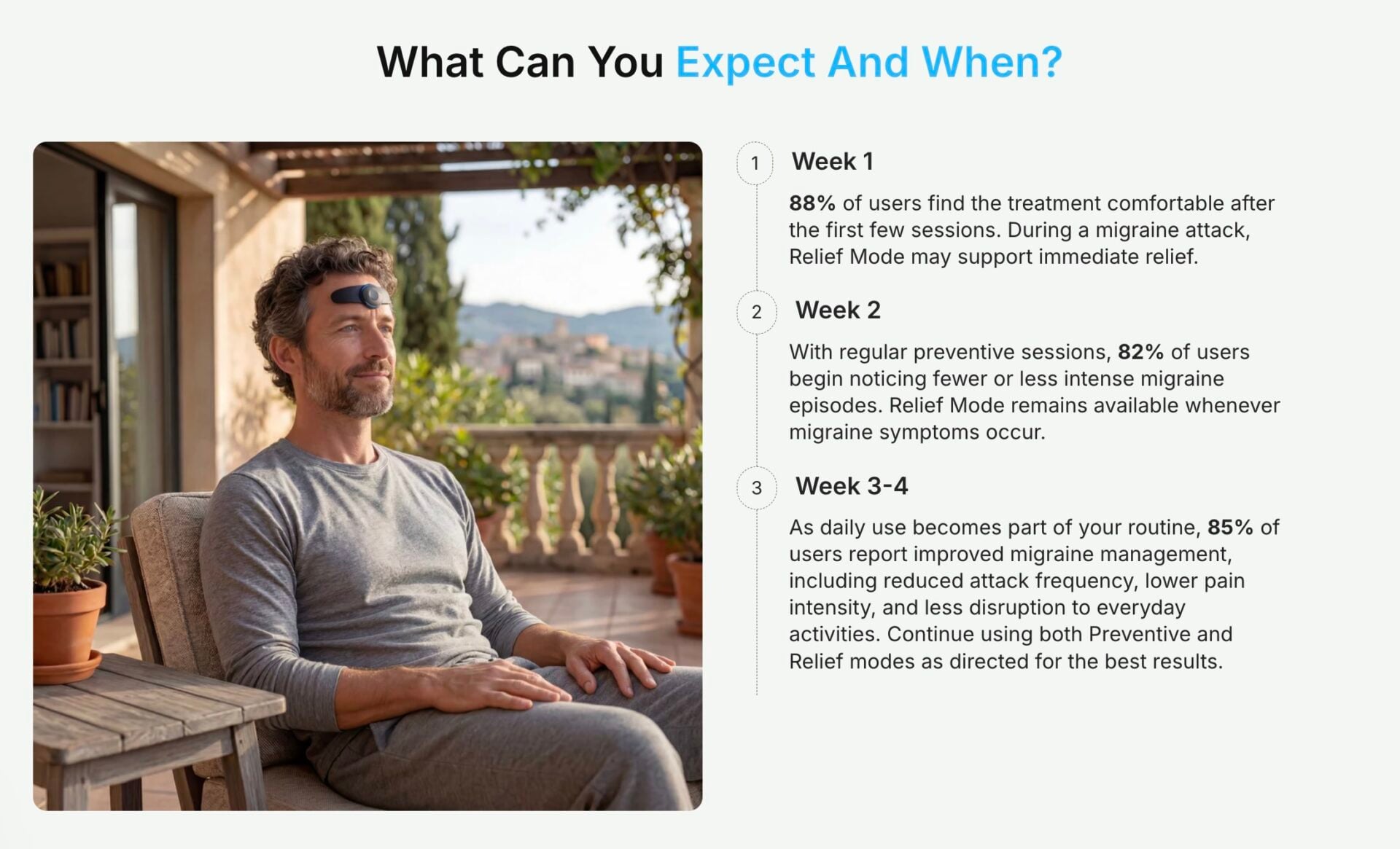 What Can You Expect And When?

1
Week 1

88% of users find the treatment comfortable after the first few sessions. During a migraine attack, Relief Mode may support immediate relief.

2
Week 2

With regular preventive sessions, 82% of users begin noticing fewer or less intense migraine episodes. Relief Mode remains available whenever migraine symptoms occur.

3
Week 3-4

As daily use becomes part of your routine, 85% of users report improved migraine management, including reduced attack frequency, lower pain intensity, and less disruption to everyday activities. Continue using both Preventive and Relief modes as directed for the best results.